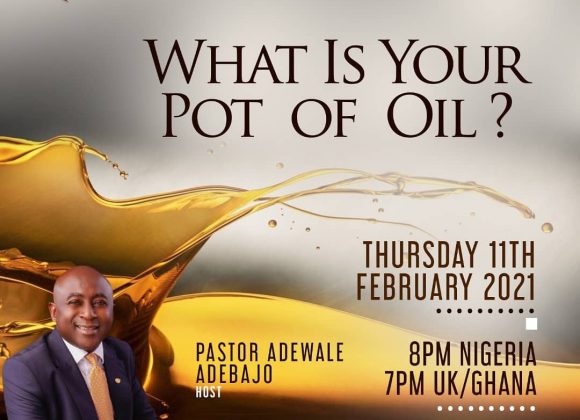 WHAT IS YOUR POT OF OIL ?

THURSDAY 11TH FEBRUARY 2021

PASTOR ADEWALE ADEBAJO
HOST

8PM NIGERIA
7PM UK/GHANA